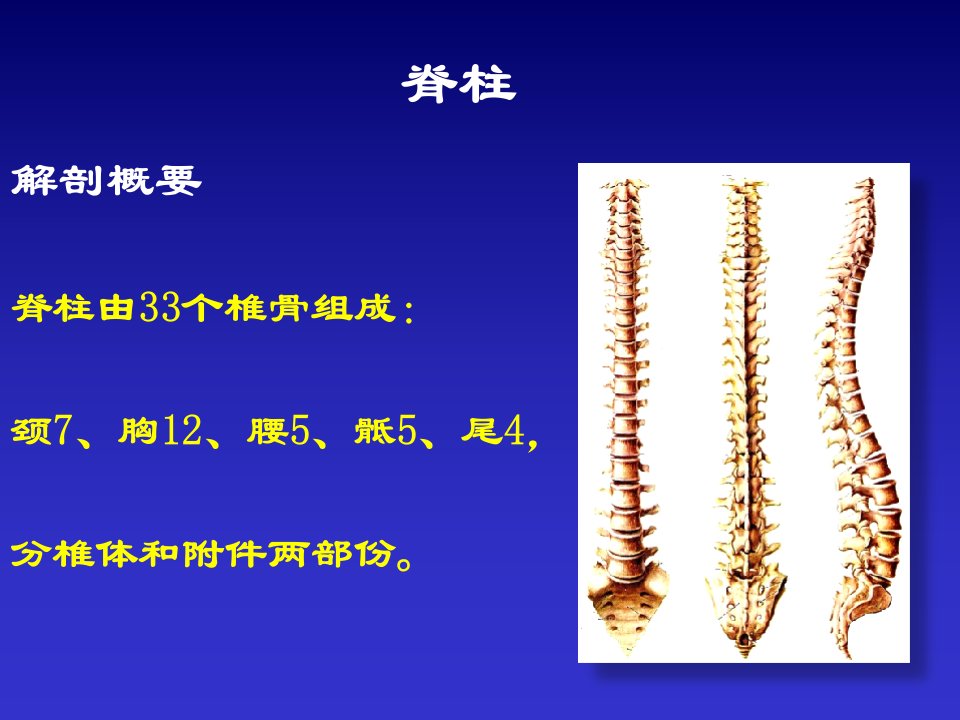 脊柱

解剖概要

脊柱由33个椎骨组成：

颈7、胸12、腰5、骶5、尾4，

分椎体和附件两部份。